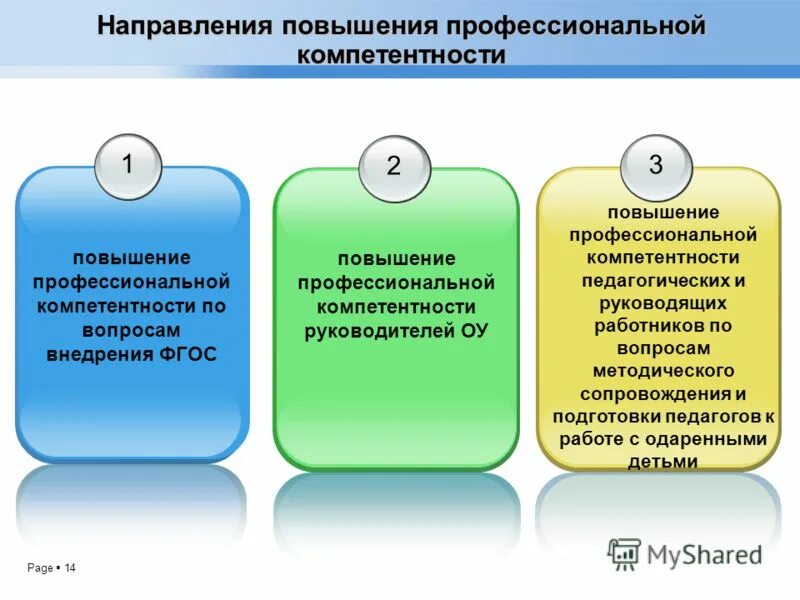 Направления повышения профессиональной компетентности

1

повышение профессиональной компетентности по вопросам внедрения ФГОС

2

повышение профессиональной компетентности руководителей ОУ

3

повышение профессиональной компетентности педагогических и руководящих работников по вопросам методического сопровождения и подготовки педагогов к работе с одаренными детьми

Page ▪ 14

MyShared